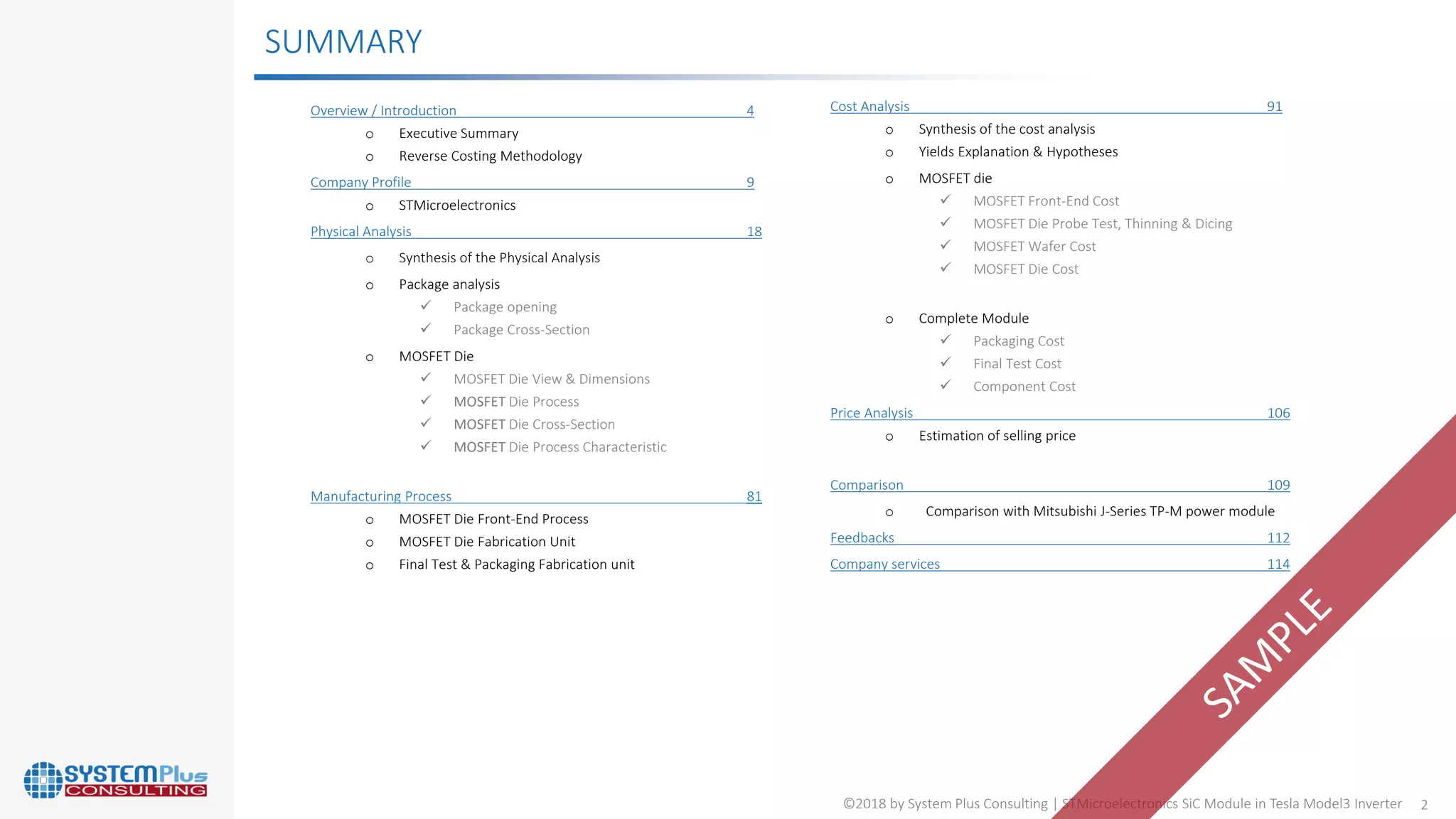 SUMMARY

Overview / Introduction 4
o Executive Summary
o Reverse Costing Methodology

Company Profile 9
o STMicroelectronics

Physical Analysis 18
o Synthesis of the Physical Analysis
o Package analysis
✓ Package opening
✓ Package Cross-Section
o MOSFET Die
✓ MOSFET Die View & Dimensions
✓ MOSFET Die Process
✓ MOSFET Die Cross-Section
✓ MOSFET Die Process Characteristic

Manufacturing Process 81
o MOSFET Die Front-End Process
o MOSFET Die Fabrication Unit
o Final Test & Packaging Fabrication unit

Cost Analysis 91
o Synthesis of the cost analysis
o Yields Explanation & Hypotheses
o MOSFET die
✓ MOSFET Front-End Cost
✓ MOSFET Die Probe Test, Thinning & Dicing
✓ MOSFET Wafer Cost
✓ MOSFET Die Cost
o Complete Module
✓ Packaging Cost
✓ Final Test Cost
✓ Component Cost

Price Analysis 106
o Estimation of selling price

Comparison 109
o Comparison with Mitsubishi J-Series TP-M power module

Feedbacks 112

Company services 114

SAMPLE

SYSTEMPlus CONSULTING

©2018 by System Plus Consulting | STMicroelectronics SiC Module in Tesla Model3 Inverter 2